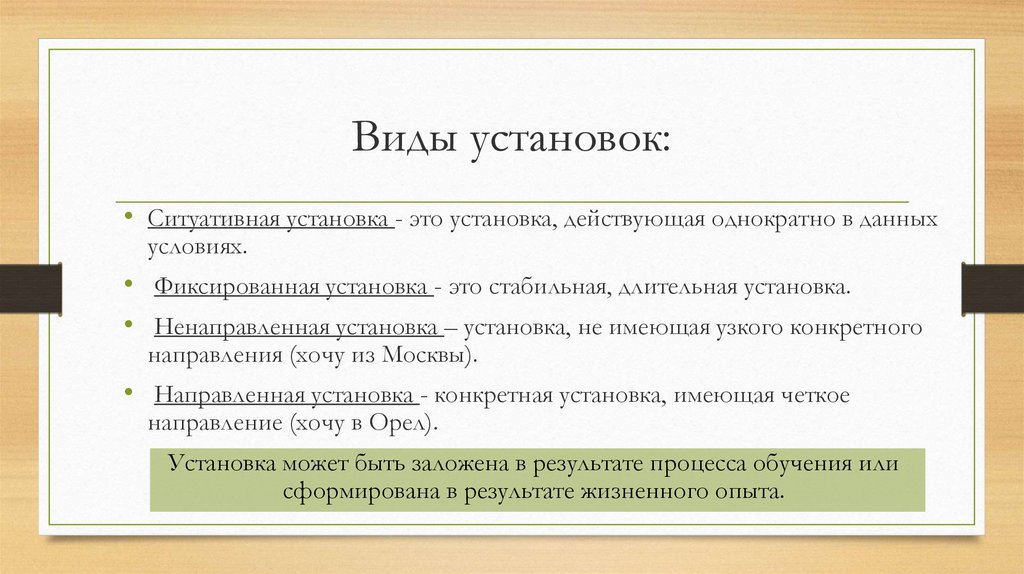 Виды установок:

• Ситуативная установка - это установка, действующая однократно в данных условиях.

• Фиксированная установка - это стабильная, длительная установка.

• Ненаправленная установка – установка, не имеющая узкого конкретного направления (хочу из Москвы).

• Направленная установка - конкретная установка, имеющая четкое направление (хочу в Орел).

Установка может быть заложена в результате процесса обучения или сформирована в результате жизненного опыта.